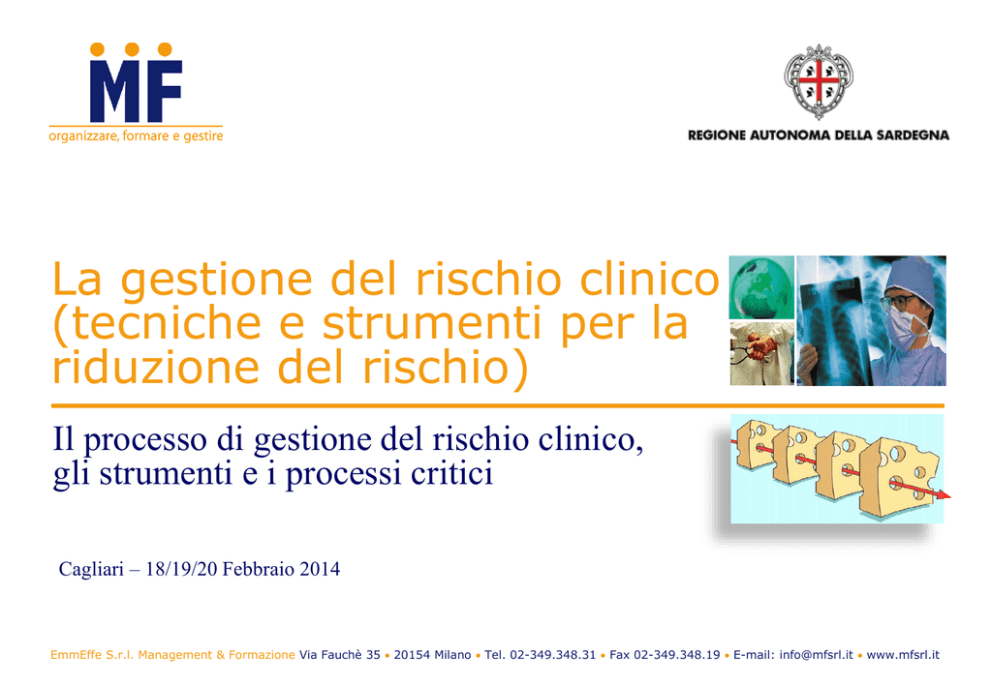 MF
organizzare, formare e gestire

REGIONE AUTONOMA DELLA SARDEGNA

La gestione del rischio clinico (tecniche e strumenti per la riduzione del rischio)

Il processo di gestione del rischio clinico, gli strumenti e i processi critici

Cagliari – 18/19/20 Febbraio 2014

EmmEffe S.r.l. Management & Formazione Via Fauchè 35 • 20154 Milano • Tel. 02-349.348.31 • Fax 02-349.348.19 • E-mail: info@mfsrl.it • www.mfsrl.it